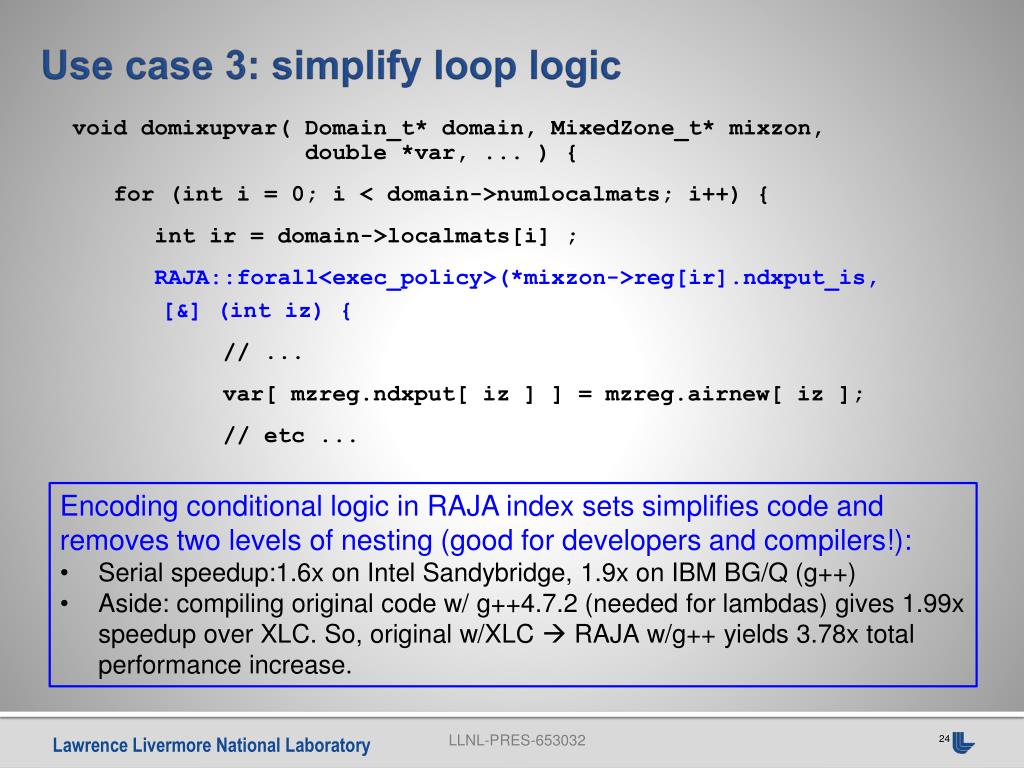 Use case 3: simplify loop logic

void domixupvar( Domain_t* domain, MixedZone_t* mixzon,
                 double *var, ... ) {

for (int i = 0; i < domain->numlocalmats; i++) {

int ir = domain->localmats[i] ;

RAJA::forall<exec_policy>(*mixzon->reg[ir].ndxput_is,
[&] (int iz) {

// ...

var[ mzreg.ndxput[ iz ] ] = mzreg.airnew[ iz ];

// etc ...

Encoding conditional logic in RAJA index sets simplifies code and removes two levels of nesting (good for developers and compilers!):

• Serial speedup:1.6x on Intel Sandybridge, 1.9x on IBM BG/Q (g++)
• Aside: compiling original code w/ g++4.7.2 (needed for lambdas) gives 1.99x speedup over XLC. So, original w/XLC → RAJA w/g++ yields 3.78x total performance increase.

Lawrence Livermore National Laboratory

LLNL-PRES-653032

24